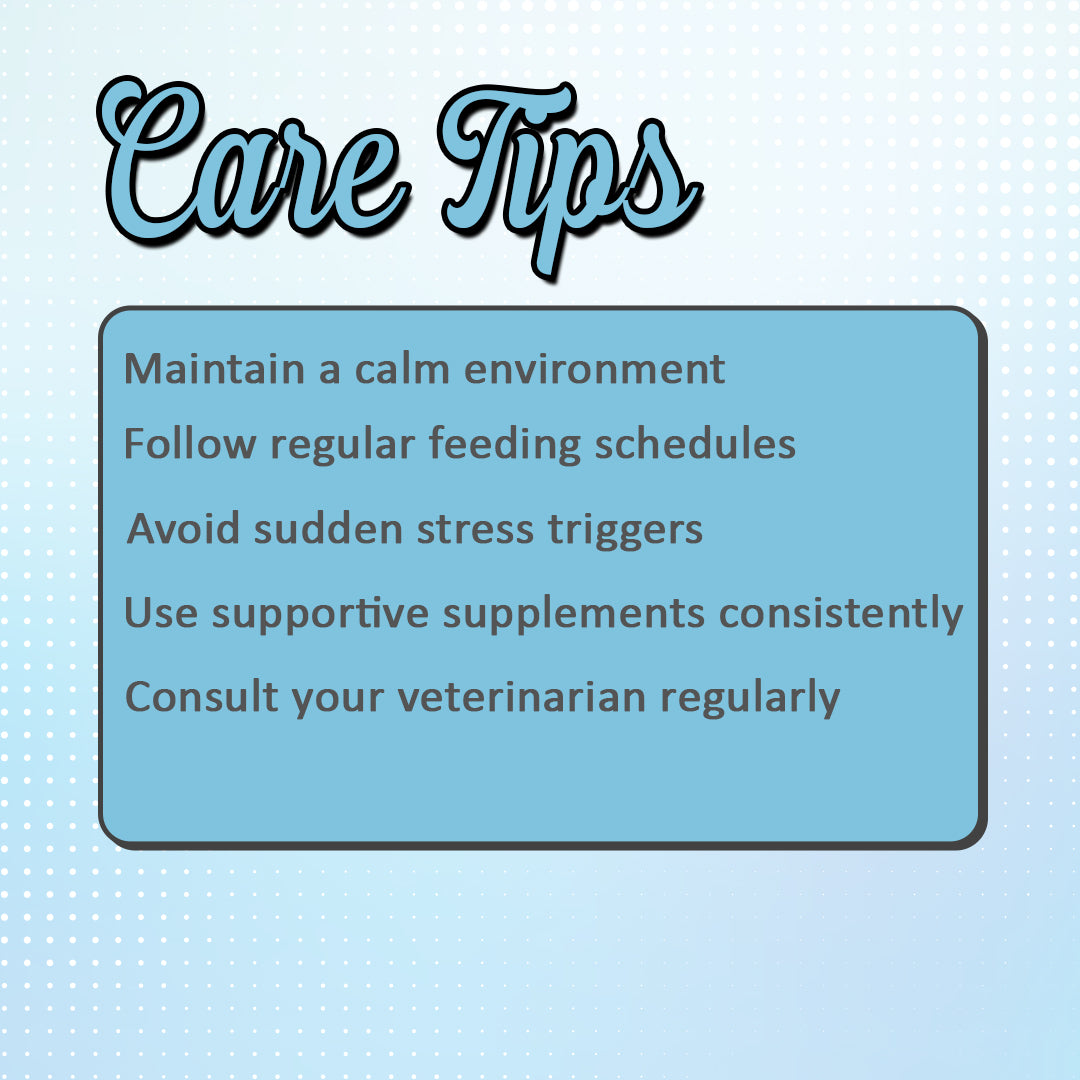 Care Tips

Maintain a calm environment

Follow regular feeding schedules

Avoid sudden stress triggers

Use supportive supplements consistently

Consult your veterinarian regularly